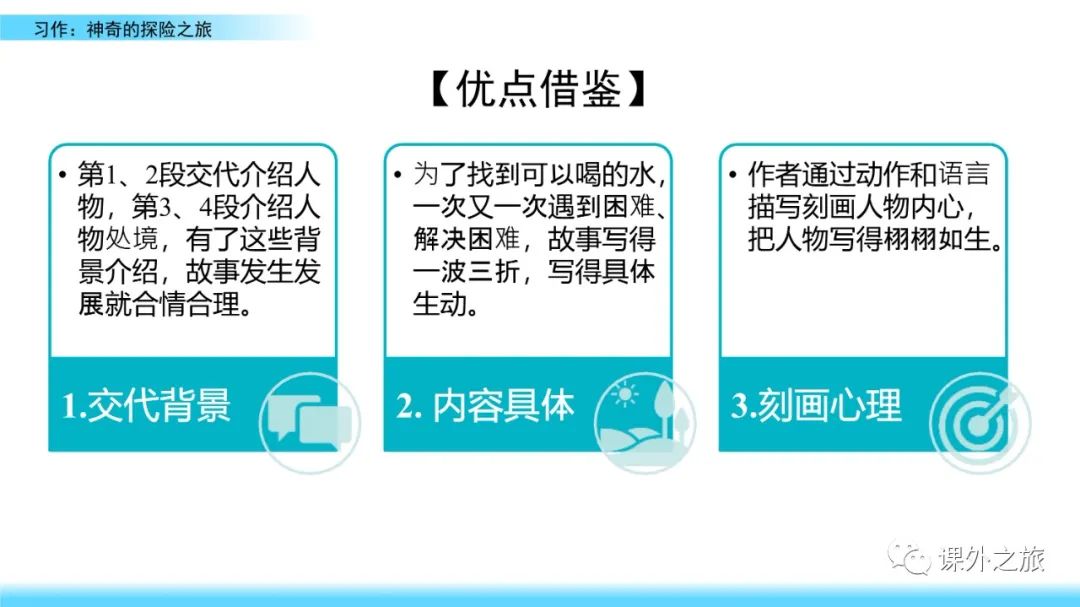 习作：神奇的探险之旅

【优点借鉴】

• 第1、2段交代介绍人物，第3、4段介绍人物处境，有了这些背景介绍，故事发生发展就合情合理。

1.交代背景

• 为了找到可以喝的水，一次又一次遇到困难、解决困难，故事写得一波三折，写得具体生动。

2. 内容具体

• 作者通过动作和语言描写刻画人物内心，把人物写得栩栩如生。

3.刻画心理

课外之旅